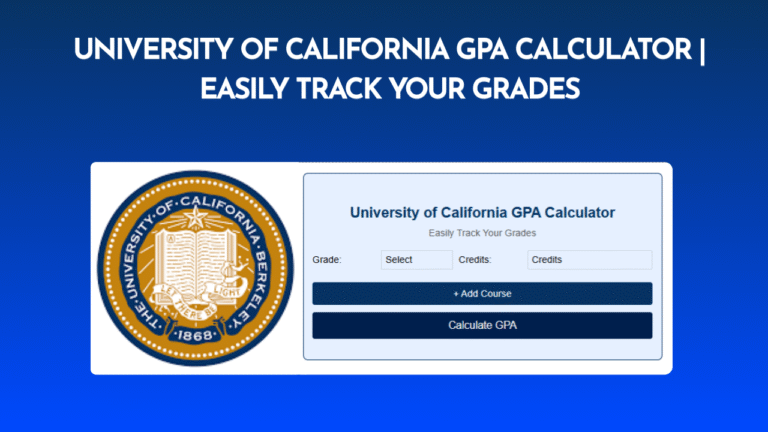 UNIVERSITY OF CALIFORNIA GPA CALCULATOR | EASILY TRACK YOUR GRADES

THE UNIVERSITY OF CALIFORNIA BERKELEY
LET THERE BE LIGHT
1868

University of California GPA Calculator
Easily Track Your Grades

Grade: Select Credits: Credits

+ Add Course

Calculate GPA